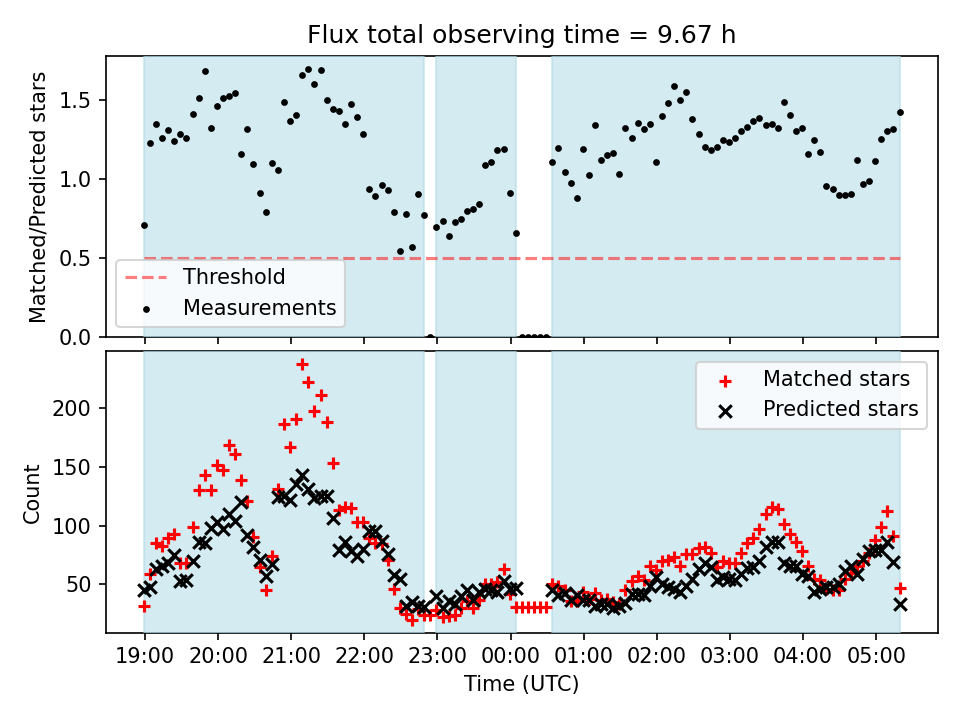 Flux total observing time = 9.67 h

Matched/Predicted stars

1.5
1.0
0.5
0.0

Threshold
Measurements

Count

200
150
100
50

Matched stars
Predicted stars

19:00 20:00 21:00 22:00 23:00 00:00 01:00 02:00 03:00 04:00 05:00

Time (UTC)